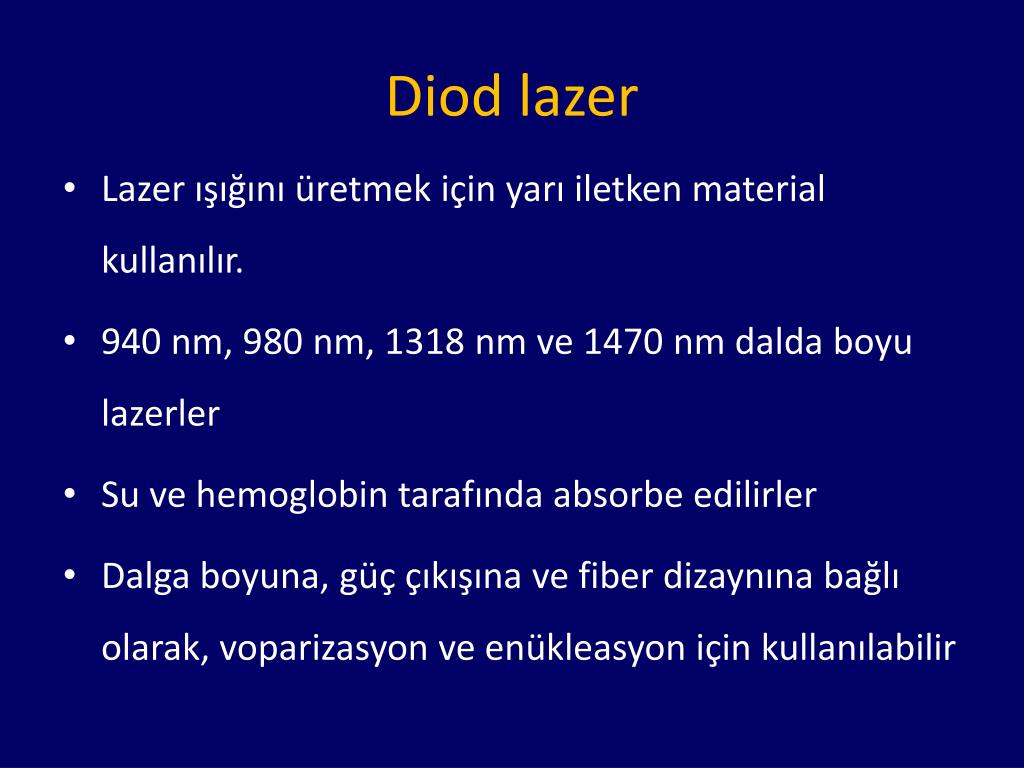 Diod lazer

• Lazer ışığını üretmek için yarı iletken material kullanılır.

• 940 nm, 980 nm, 1318 nm ve 1470 nm dalda boyu lazerler

• Su ve hemoglobin tarafında absorbe edilirler

• Dalga boyuna, güç çıkışına ve fiber dizaynına bağlı olarak, voparizasyon ve enükleasyon için kullanılabilir